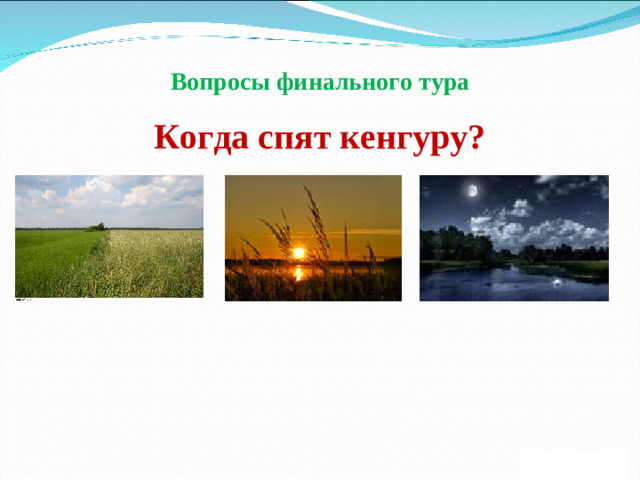 Вопросы финального тура

Когда спят кенгуру?